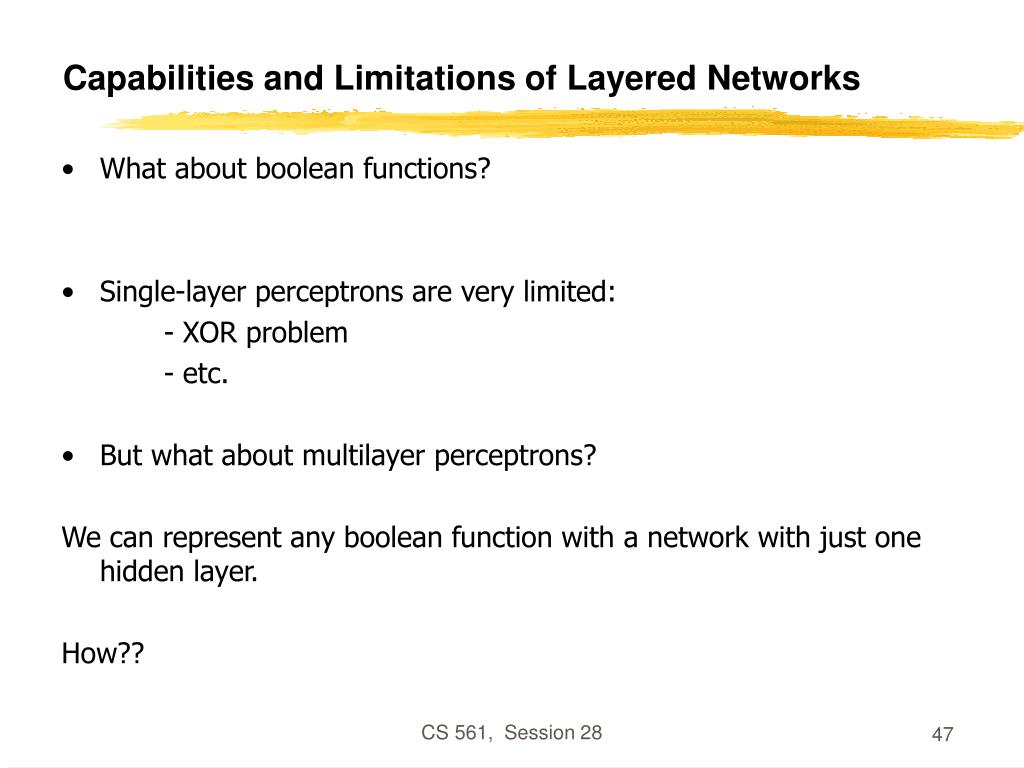 Capabilities and Limitations of Layered Networks

• What about boolean functions?

• Single-layer perceptrons are very limited:
- XOR problem
- etc.

• But what about multilayer perceptrons?

We can represent any boolean function with a network with just one hidden layer.

How??

CS 561, Session 28

47